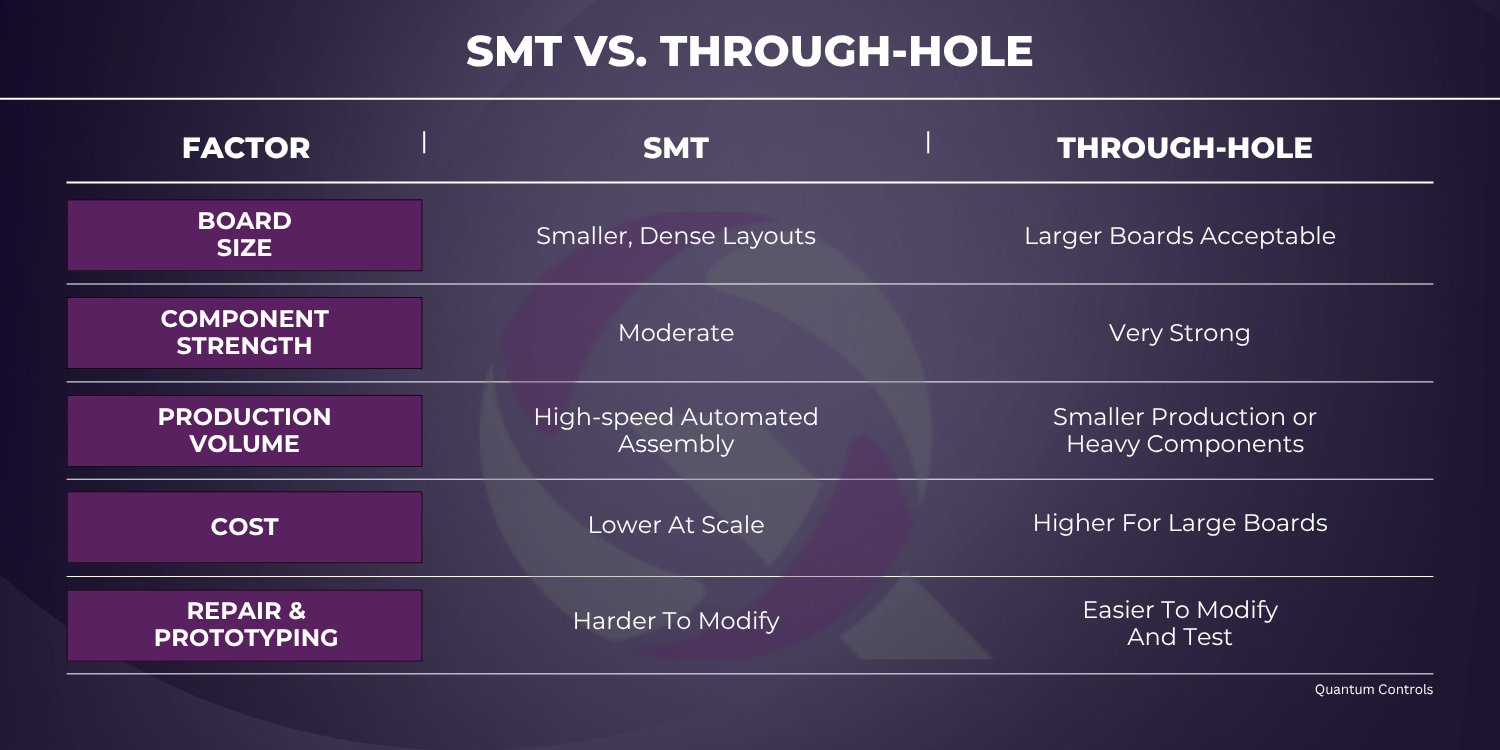 SMT VS. THROUGH-HOLE

| FACTOR | SMT | THROUGH-HOLE |
|---|---|---|
| BOARD SIZE | Smaller, Dense Layouts | Larger Boards Acceptable |
| COMPONENT STRENGTH | Moderate | Very Strong |
| PRODUCTION VOLUME | High-speed Automated Assembly | Smaller Production or Heavy Components |
| COST | Lower At Scale | Higher For Large Boards |
| REPAIR & PROTOTYPING | Harder To Modify | Easier To Modify And Test |

Quantum Controls